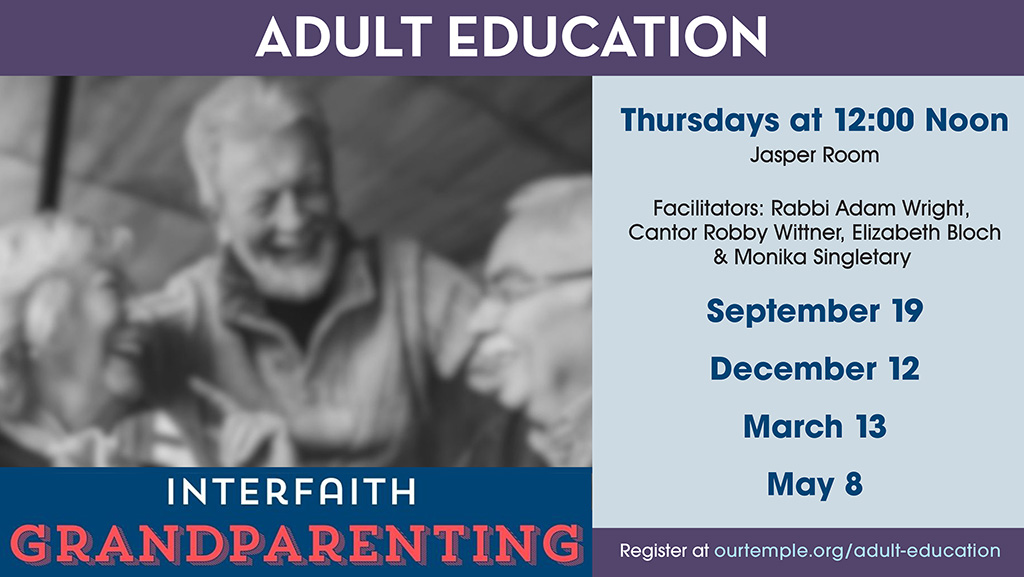 ADULT EDUCATION

INTERFAITH
GRANDPARENTING

Thursdays at 12:00 Noon
Jasper Room

Facilitators: Rabbi Adam Wright, Cantor Robby Wittner, Elizabeth Bloch & Monika Singletary

September 19

December 12

March 13

May 8

Register at ourtemple.org/adult-education